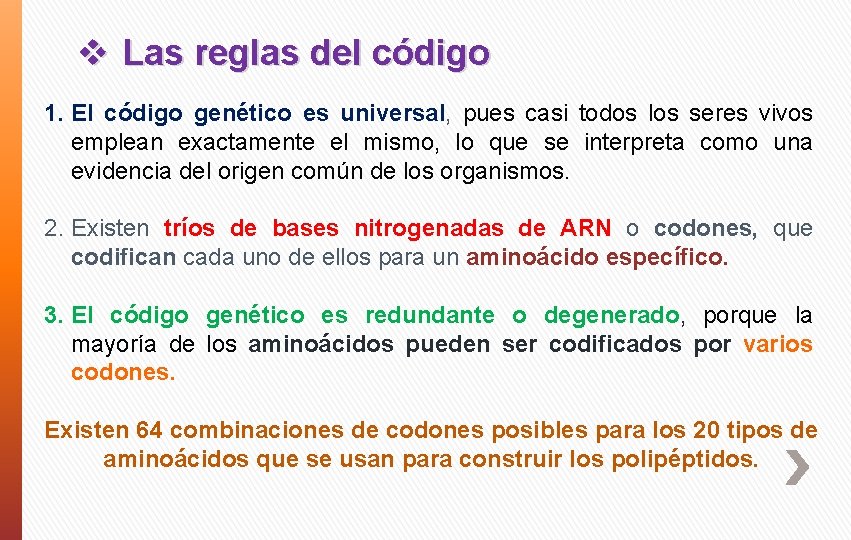 ❖ Las reglas del código

1. El código genético es universal, pues casi todos los seres vivos emplean exactamente el mismo, lo que se interpreta como una evidencia del origen común de los organismos.

2. Existen tríos de bases nitrogenadas de ARN o codones, que codifican cada uno de ellos para un aminoácido específico.

3. El código genético es redundante o degenerado, porque la mayoría de los aminoácidos pueden ser codificados por varios codones.

Existen 64 combinaciones de codones posibles para los 20 tipos de aminoácidos que se usan para construir los polipéptidos.